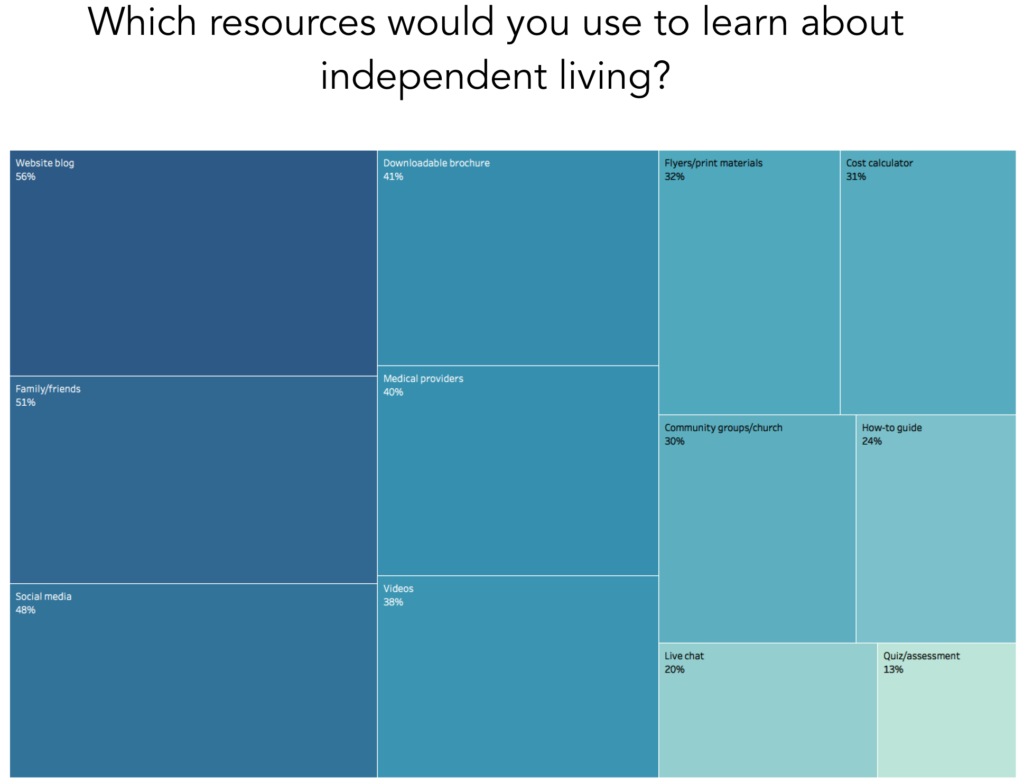 Which resources would you use to learn about independent living?

Website blog
56%

Family/friends
51%

Social media
48%

Downloadable brochure
41%

Medical providers
40%

Videos
38%

Flyers/print materials
32%

Cost calculator
31%

Community groups/church
30%

How-to guide
24%

Live chat
20%

Quiz/assessment
13%